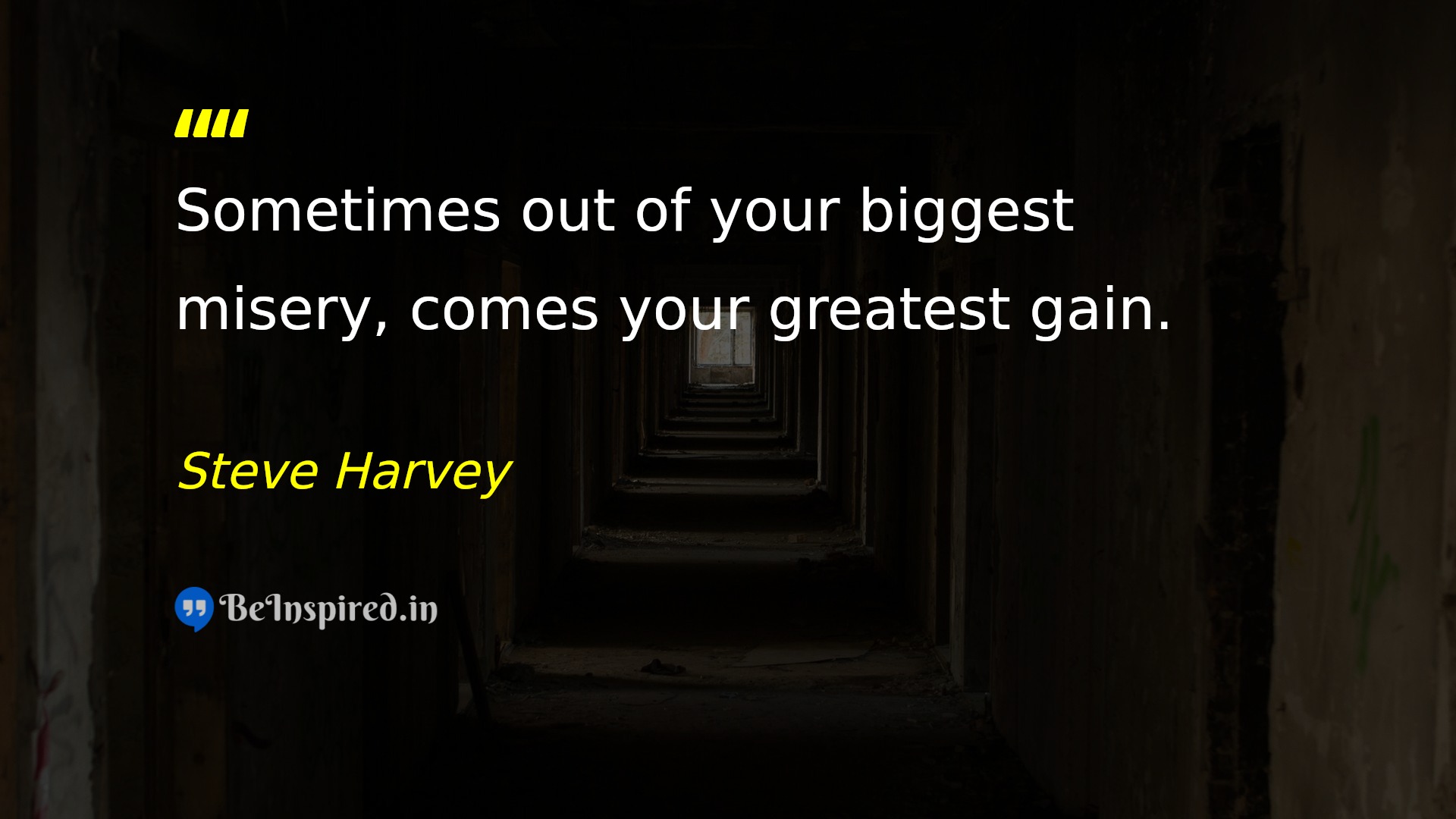 ""

Sometimes out of your biggest misery, comes your greatest gain.

Steve Harvey

BeInspired.in